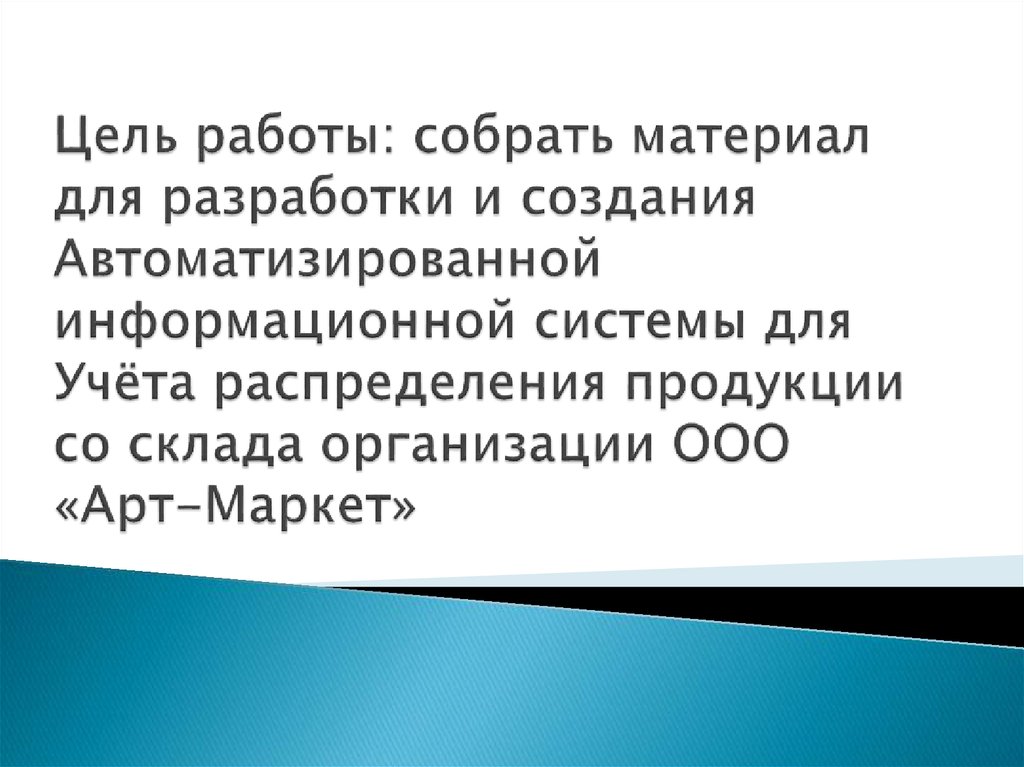 Цель работы: собрать материал для разработки и создания Автоматизированной информационной системы для Учёта распределения продукции со склада организации ООО «Арт-Маркет»